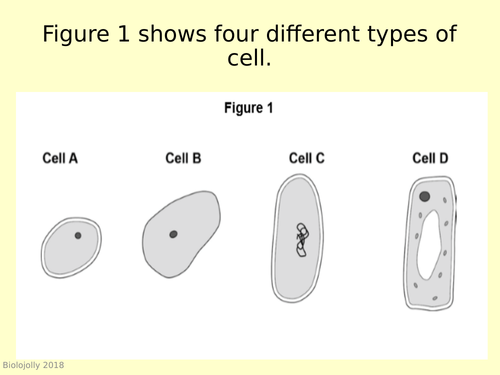 Figure 1 shows four different types of cell.

Figure 1

Cell A

Cell B

Cell C

Cell D

Biolojolly 2018